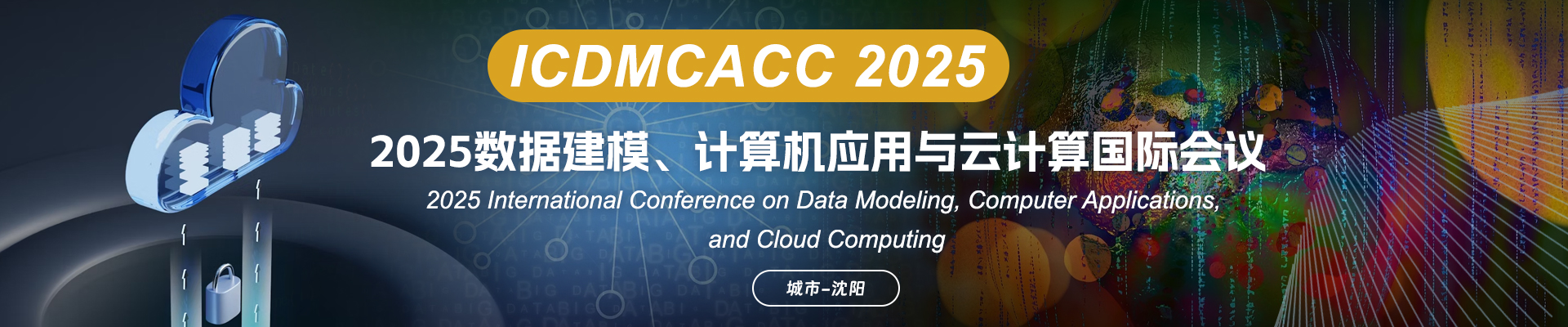 ICDMCACC 2025

2025数据建模、计算机应用与云计算国际会议

2025 International Conference on Data Modeling, Computer Applications, and Cloud Computing

城市-沈阳